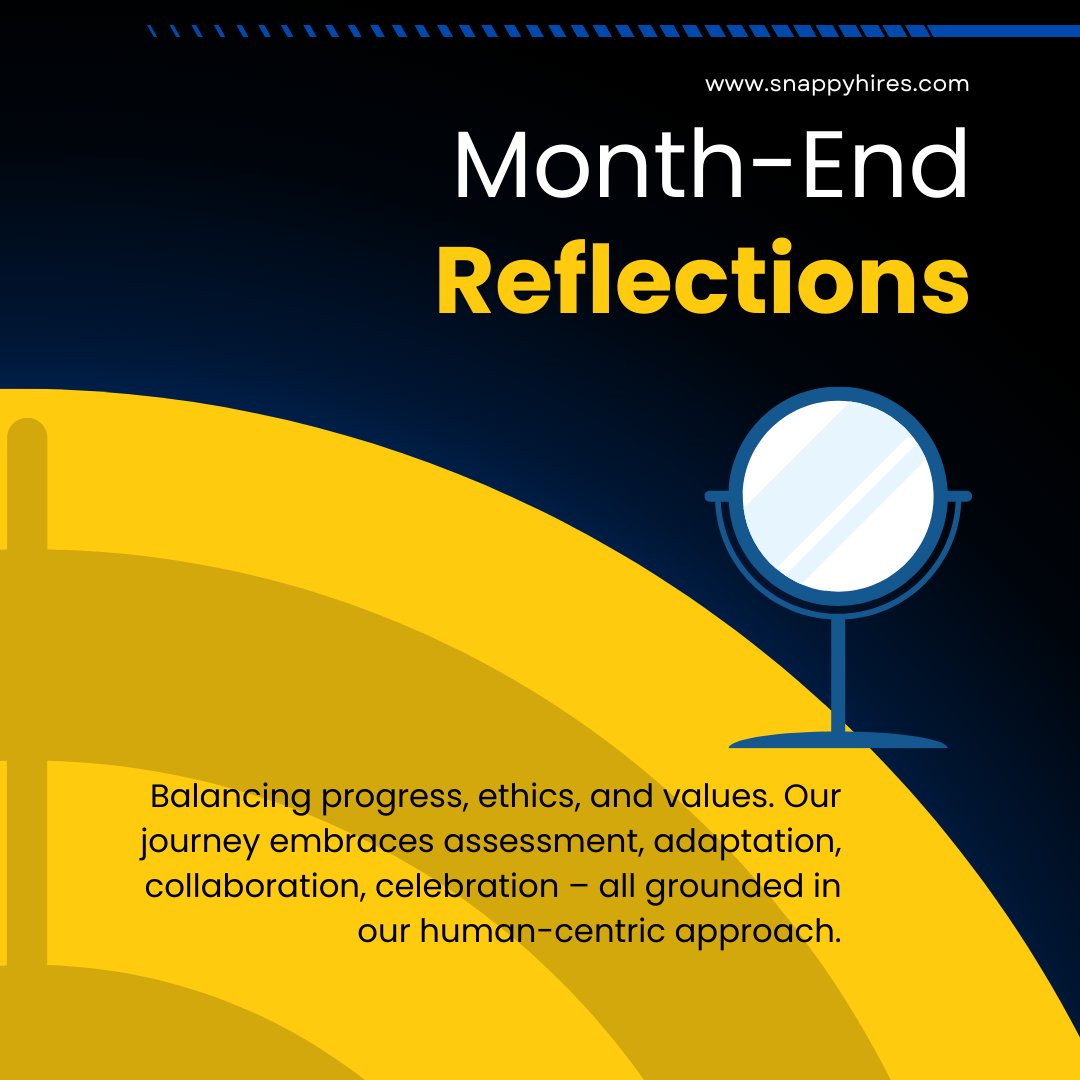 www.snappyhires.com

Month-End
Reflections

Balancing progress, ethics, and values. Our journey embraces assessment, adaptation, collaboration, celebration – all grounded in our human-centric approach.